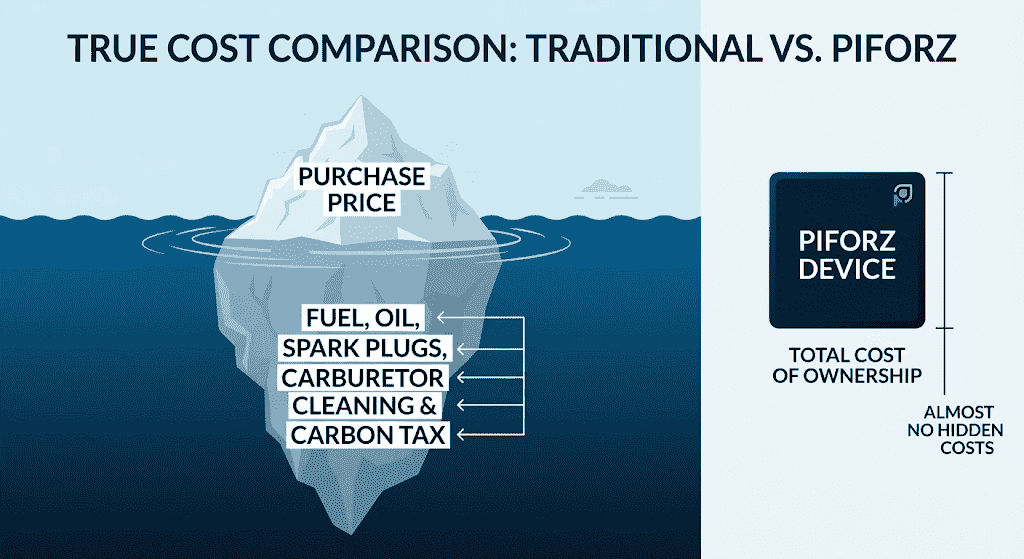 TRUE COST COMPARISON: TRADITIONAL VS. PIFORZ

PURCHASE PRICE

FUEL, OIL, SPARK PLUGS, CARBURETOR CLEANING & CARBON TAX

PIFORZ DEVICE

TOTAL COST OF OWNERSHIP

ALMOST NO HIDDEN COSTS